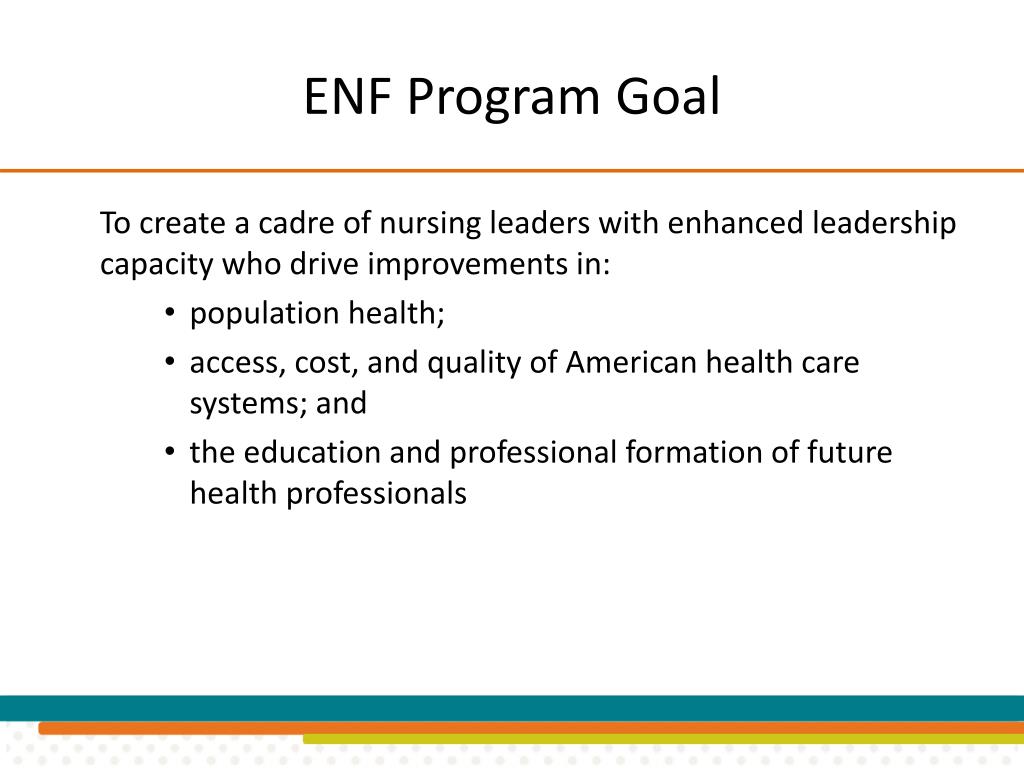 ENF Program Goal

To create a cadre of nursing leaders with enhanced leadership capacity who drive improvements in:

• population health;
• access, cost, and quality of American health care systems; and
• the education and professional formation of future health professionals